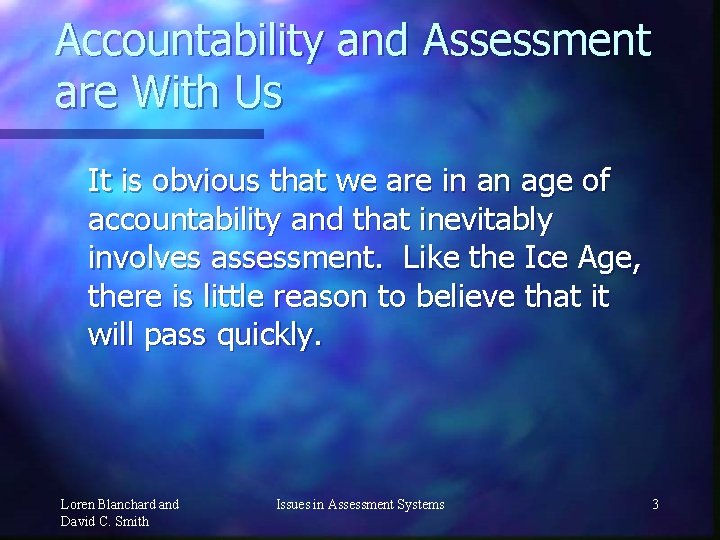 Accountability and Assessment are With Us

It is obvious that we are in an age of accountability and that inevitably involves assessment.  Like the Ice Age, there is little reason to believe that it will pass quickly.

Loren Blanchard and David C. Smith

Issues in Assessment Systems

3